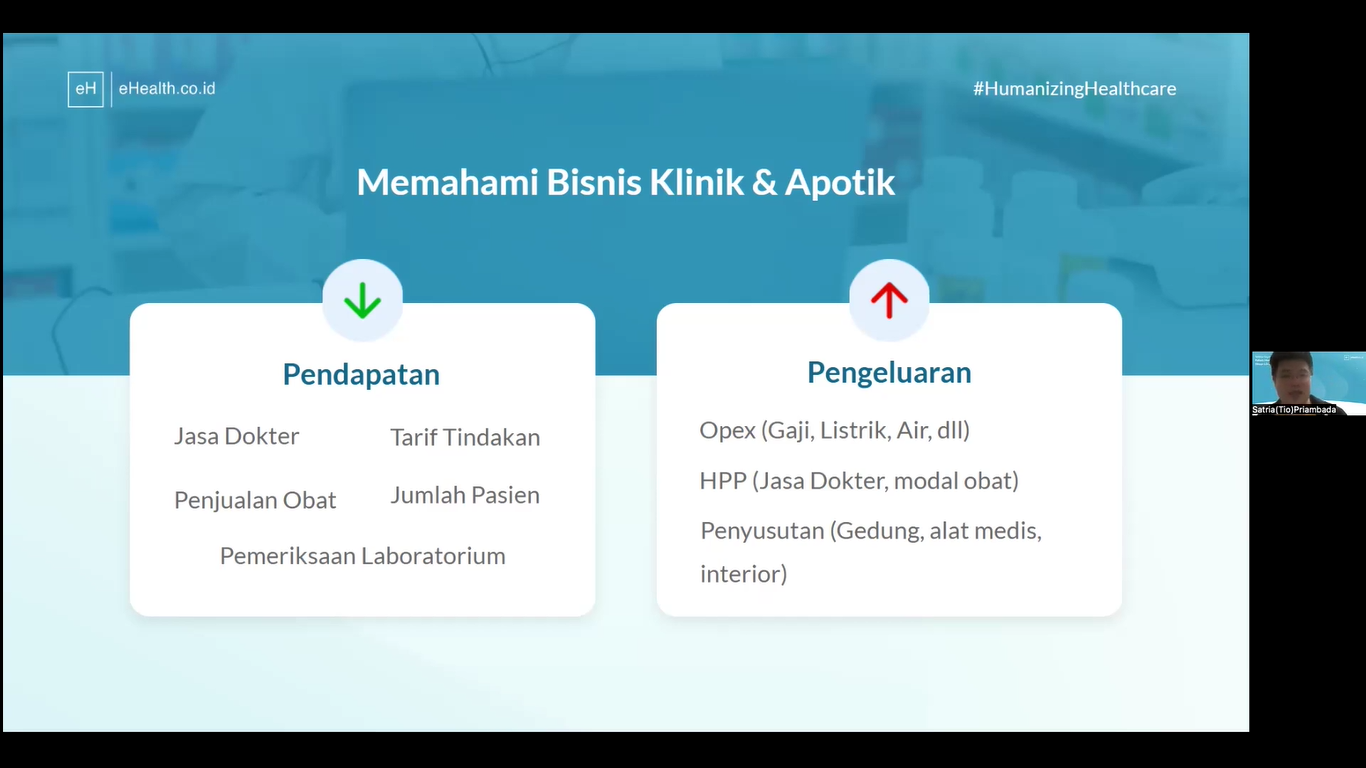 eH eHealth.co.id

#HumanizingHealthcare

Memahami Bisnis Klinik & Apotik

Pendapatan

Jasa Dokter

Tarif Tindakan

Penjualan Obat

Jumlah Pasien

Pemeriksaan Laboratorium

Pengeluaran

Opex (Gaji, Listrik, Air, dll)

HPP (Jasa Dokter, modal obat)

Penyusutan (Gedung, alat medis, interior)

Satria(Tio)Priambada